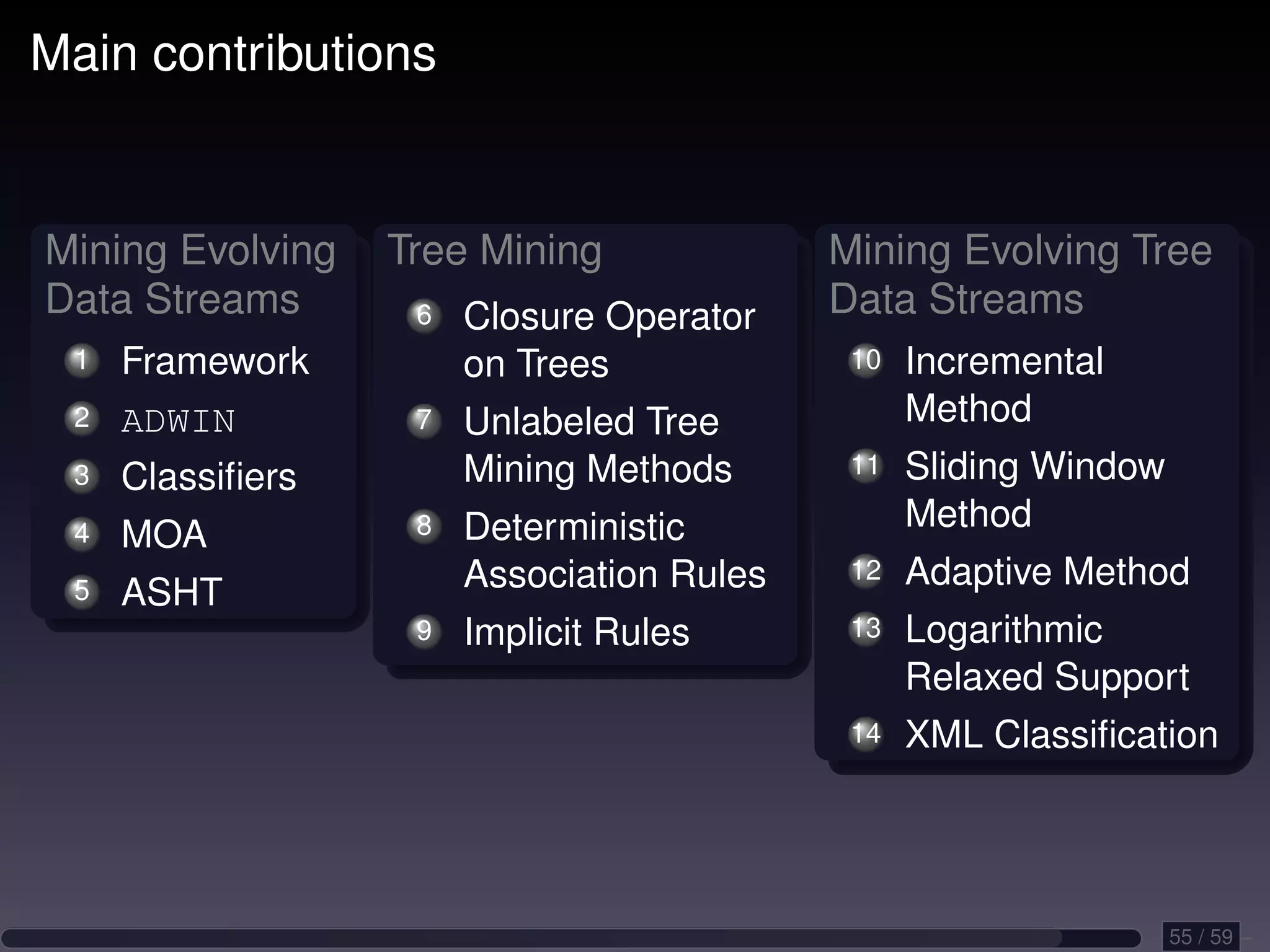 Main contributions

Mining Evolving Data Streams

1 Framework
2 ADWIN
3 Classifiers
4 MOA
5 ASHT

Tree Mining

6 Closure Operator on Trees
7 Unlabeled Tree Mining Methods
8 Deterministic Association Rules
9 Implicit Rules

Mining Evolving Tree Data Streams

10 Incremental Method
11 Sliding Window Method
12 Adaptive Method
13 Logarithmic Relaxed Support
14 XML Classification

55 / 59